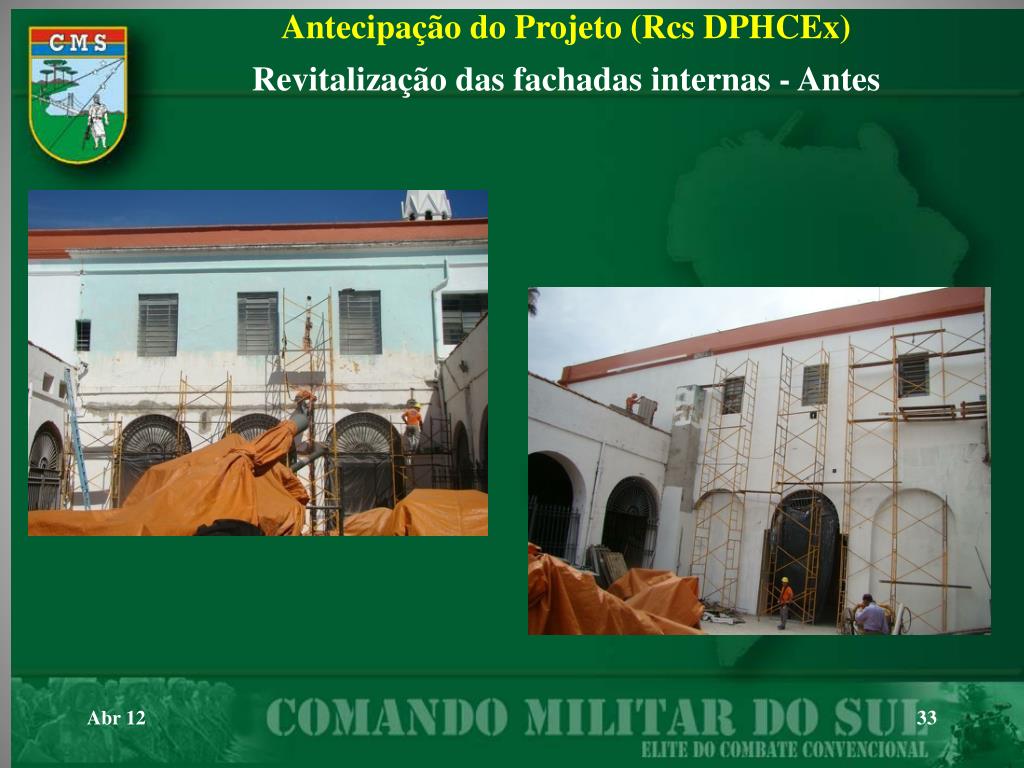 CMS

Antecipação do Projeto (Rcs DPHCEx)

Revitalização das fachadas internas - Antes

Abr 12

COMANDO MILITAR DO SUL
ELITE DO COMBATE CONVENCIONAL

33